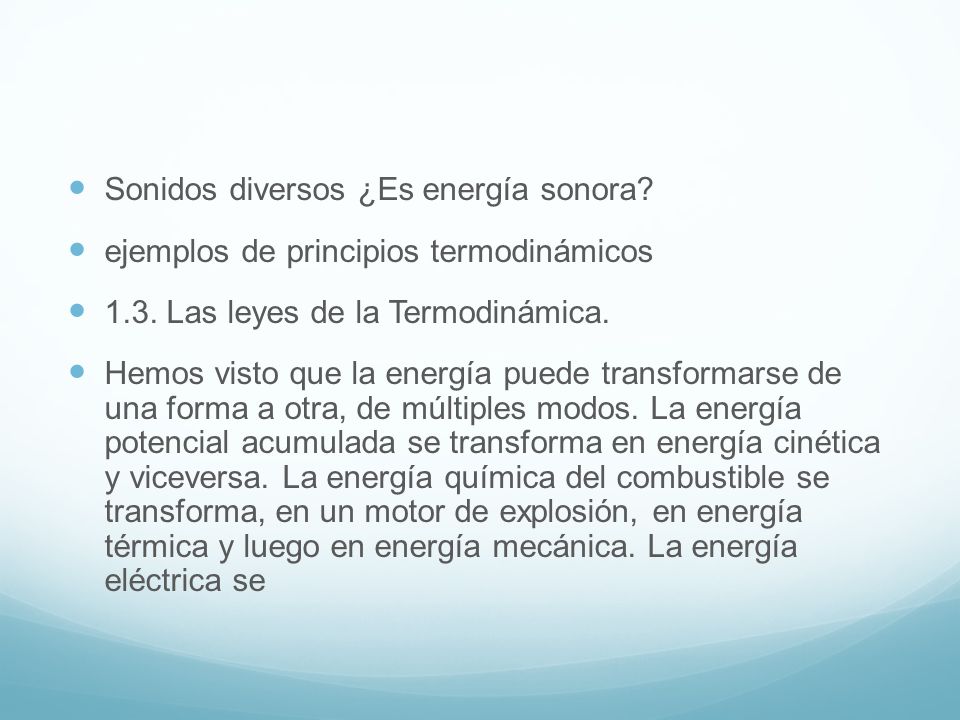 Sonidos diversos ¿Es energía sonora?

ejemplos de principios termodinámicos

1.3. Las leyes de la Termodinámica.

Hemos visto que la energía puede transformarse de una forma a otra, de múltiples modos. La energía potencial acumulada se transforma en energía cinética y viceversa. La energía química del combustible se transforma, en un motor de explosión, en energía térmica y luego en energía mecánica. La energía eléctrica se